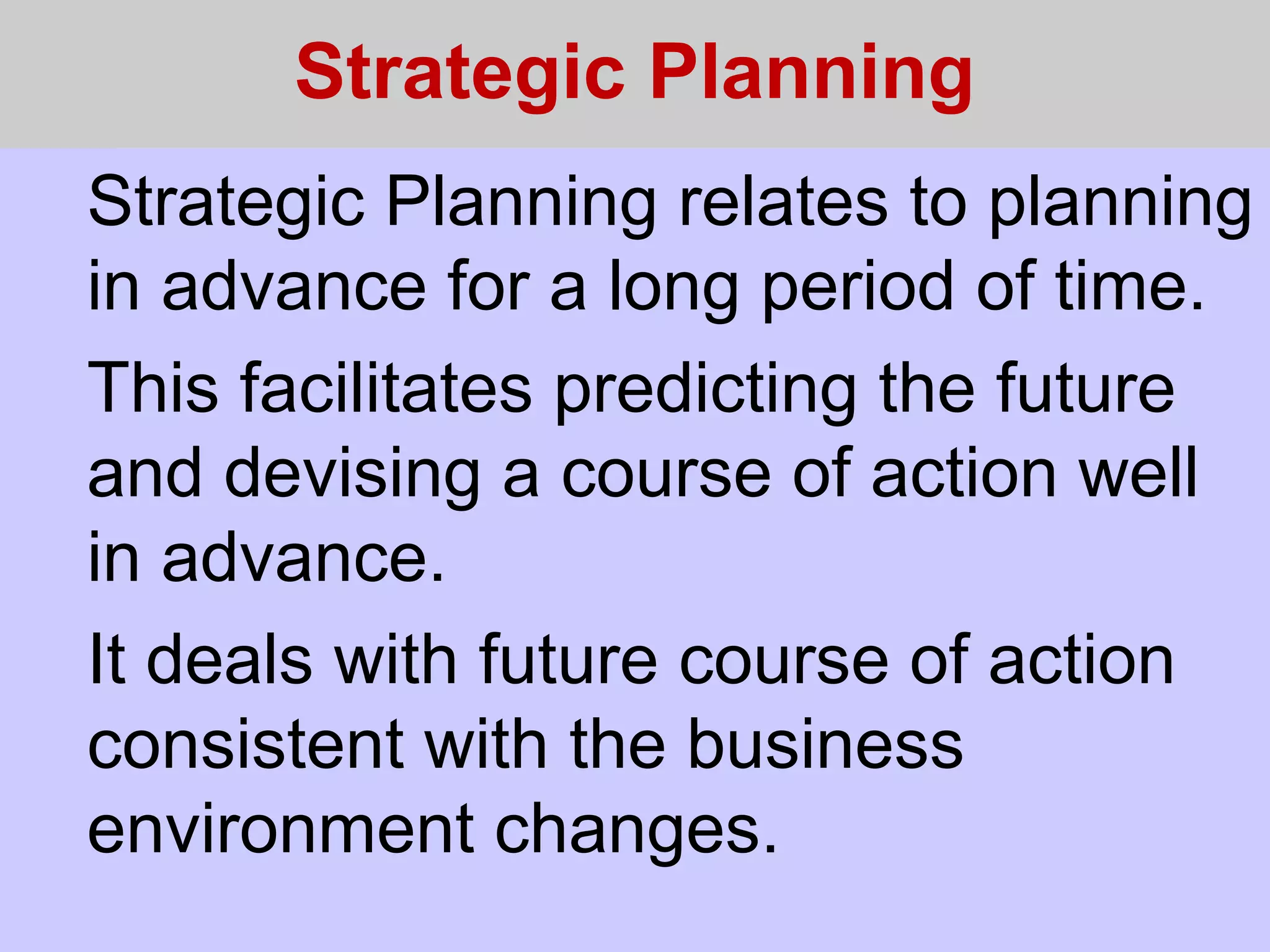 Strategic Planning

Strategic Planning relates to planning in advance for a long period of time.

This facilitates predicting the future and devising a course of action well in advance.

It deals with future course of action consistent with the business environment changes.